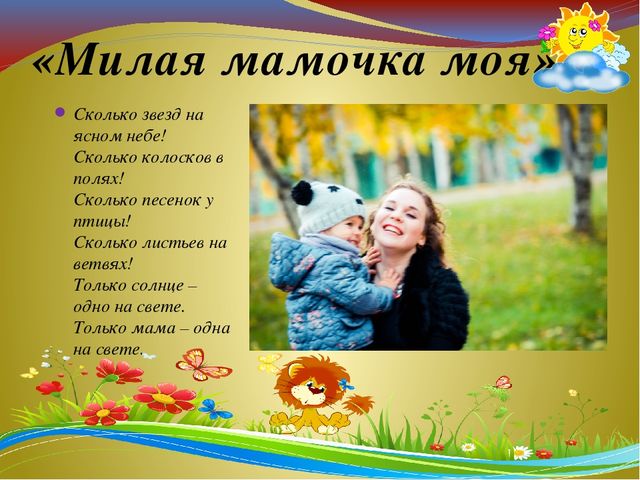 «Милая мамочка моя»

Сколько звезд на ясном небе!
Сколько колосков в полях!
Сколько песенок у птицы!
Сколько листьев на ветвях!
Только солнце – одно на свете.
Только мама – одна на свете.